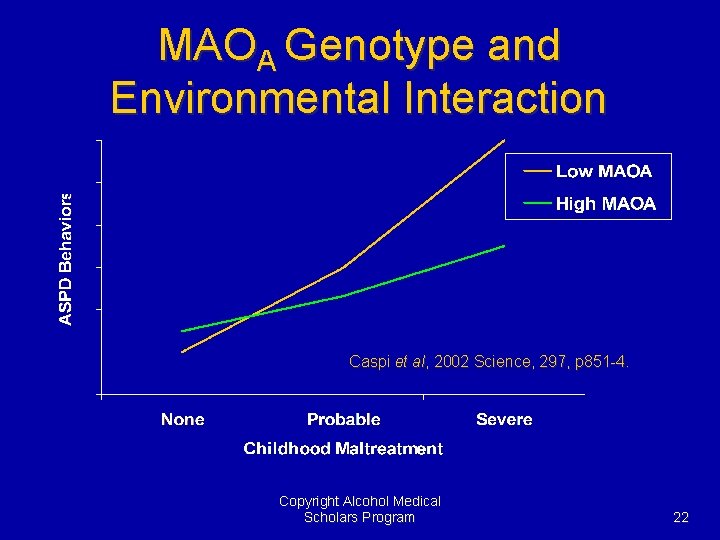 $MAO_A$ Genotype and Environmental Interaction

ASPD Behaviors

Low MAOA
High MAOA

Caspi et al, 2002 Science, 297, p851-4.

None
Probable
Severe

Childhood Maltreatment

Copyright Alcohol Medical Scholars Program

22